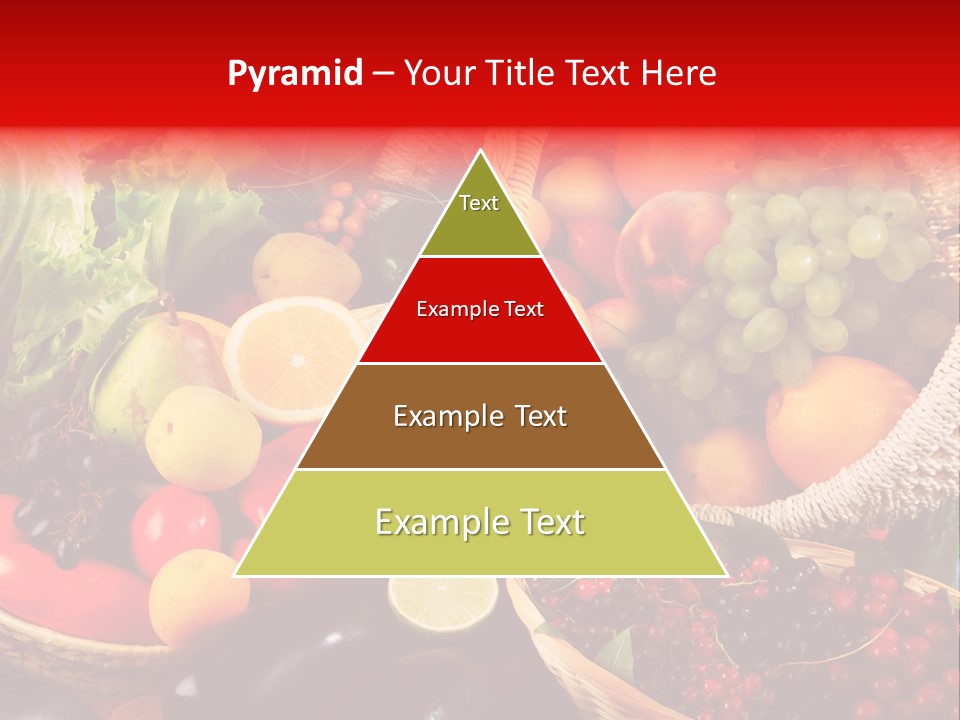 Pyramid – Your Title Text Here

Text

Example Text

Example Text

Example Text